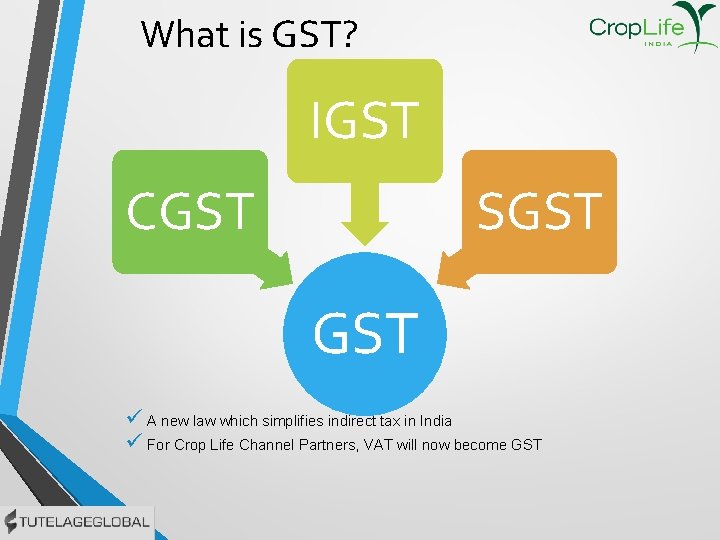 What is GST?

CropLife
INDIA

IGST

CGST

SGST

GST

✓ A new law which simplifies indirect tax in India
✓ For Crop Life Channel Partners, VAT will now become GST

TUTELAGEGLOBAL